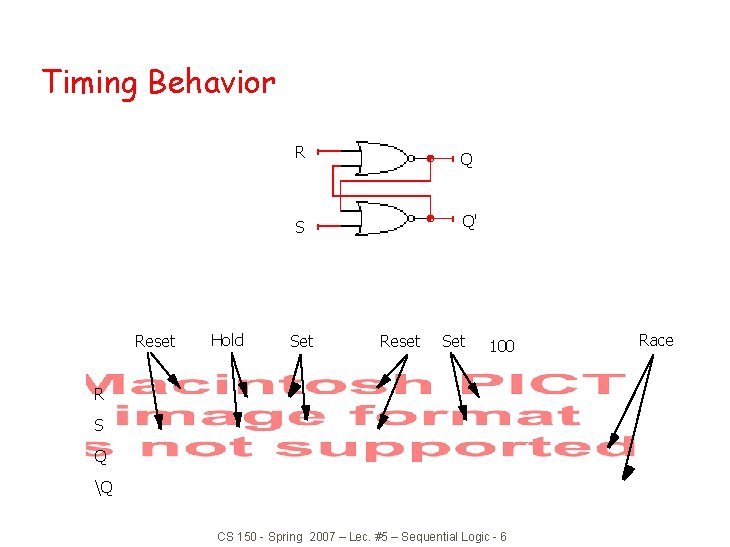 Timing Behavior

R

S

Q

Q'

Reset Hold Set Reset Set 100 Race

Macintosh PICT
image format
s not supported

R
S
Q
\Q

CS 150 - Spring 2007 – Lec. #5 – Sequential Logic - 6